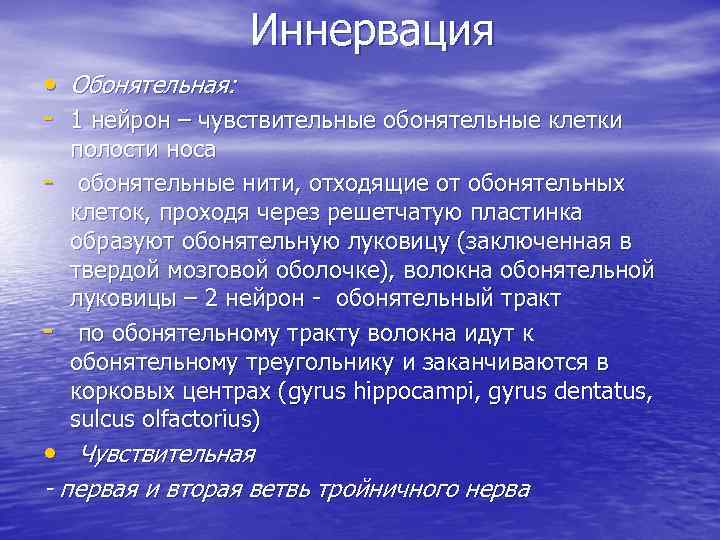 Иннервация

• Обонятельная:

- 1 нейрон – чувствительные обонятельные клетки полости носа

- обонятельные нити, отходящие от обонятельных клеток, проходя через решетчатую пластинка образуют обонятельную луковицу (заключенная в твердой мозговой оболочке), волокна обонятельной луковицы – 2 нейрон - обонятельный тракт

- по обонятельному тракту волокна идут к обонятельному треугольнику и заканчиваются в корковых центрах (gyrus hippocampi, gyrus dentatus, sulcus olfactorius)

• Чувствительная

- первая и вторая ветвь тройничного нерва